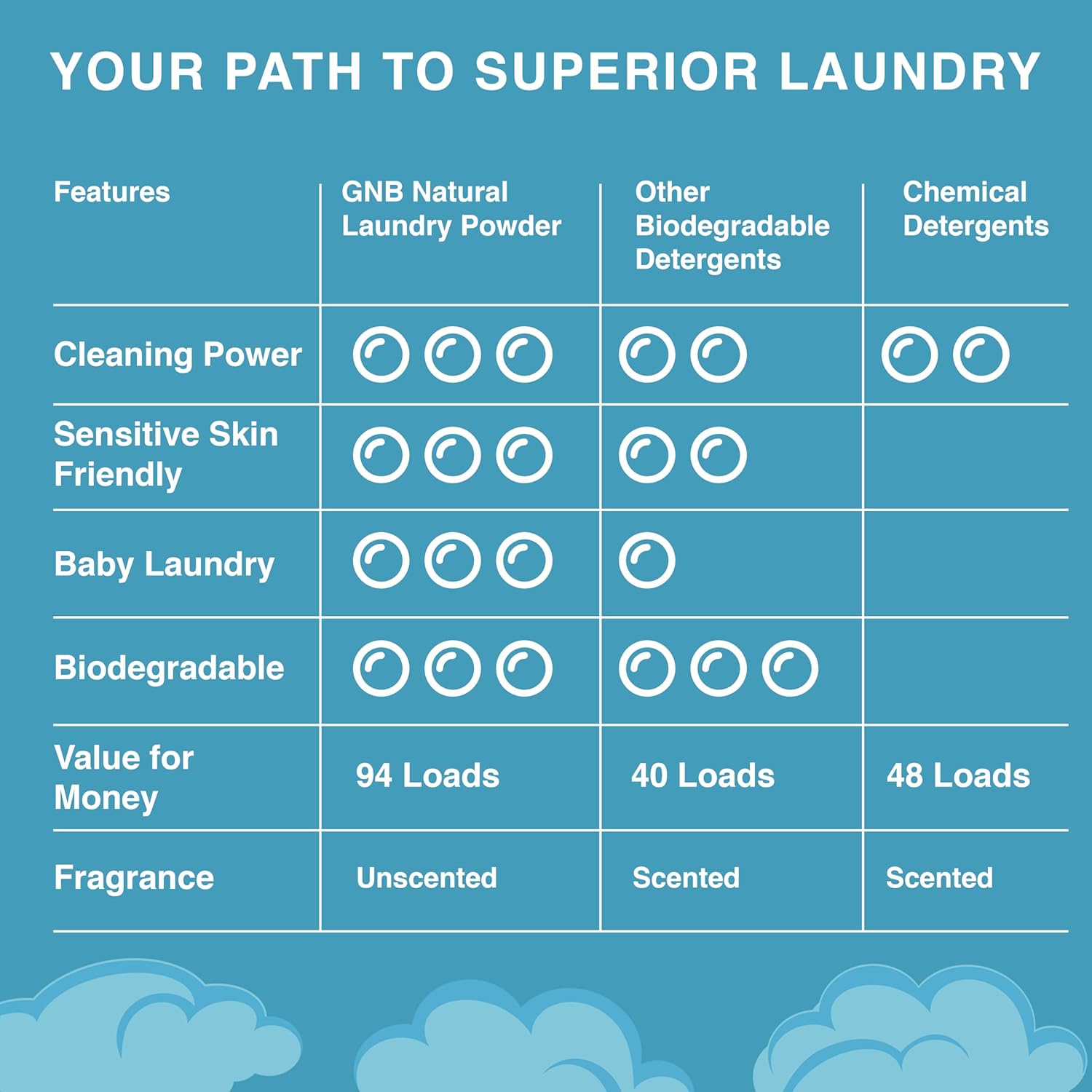 YOUR PATH TO SUPERIOR LAUNDRY

| Features | GNB Natural Laundry Powder | Other Biodegradable Detergents | Chemical Detergents |
|---|---|---|---|
| Cleaning Power | | | |
| Sensitive Skin Friendly | | | |
| Baby Laundry | | | |
| Biodegradable | | | |
| Value for Money | 94 Loads | 40 Loads | 48 Loads |
| Fragrance | Unscented | Scented | Scented |